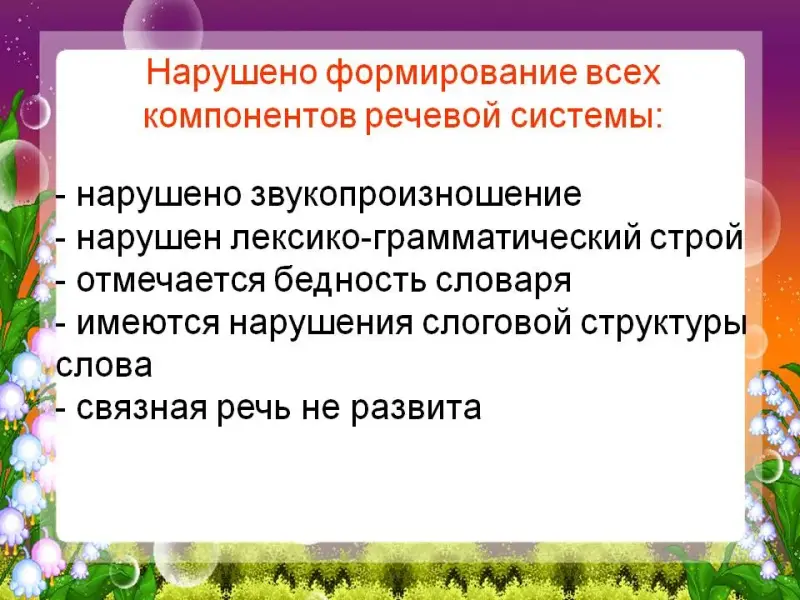 Нарушено формирование всех компонентов речевой системы:

- нарушено звукопроизношение
- нарушен лексико-грамматический строй
- отмечается бедность словаря
- имеются нарушения слоговой структуры слова
- связная речь не развита